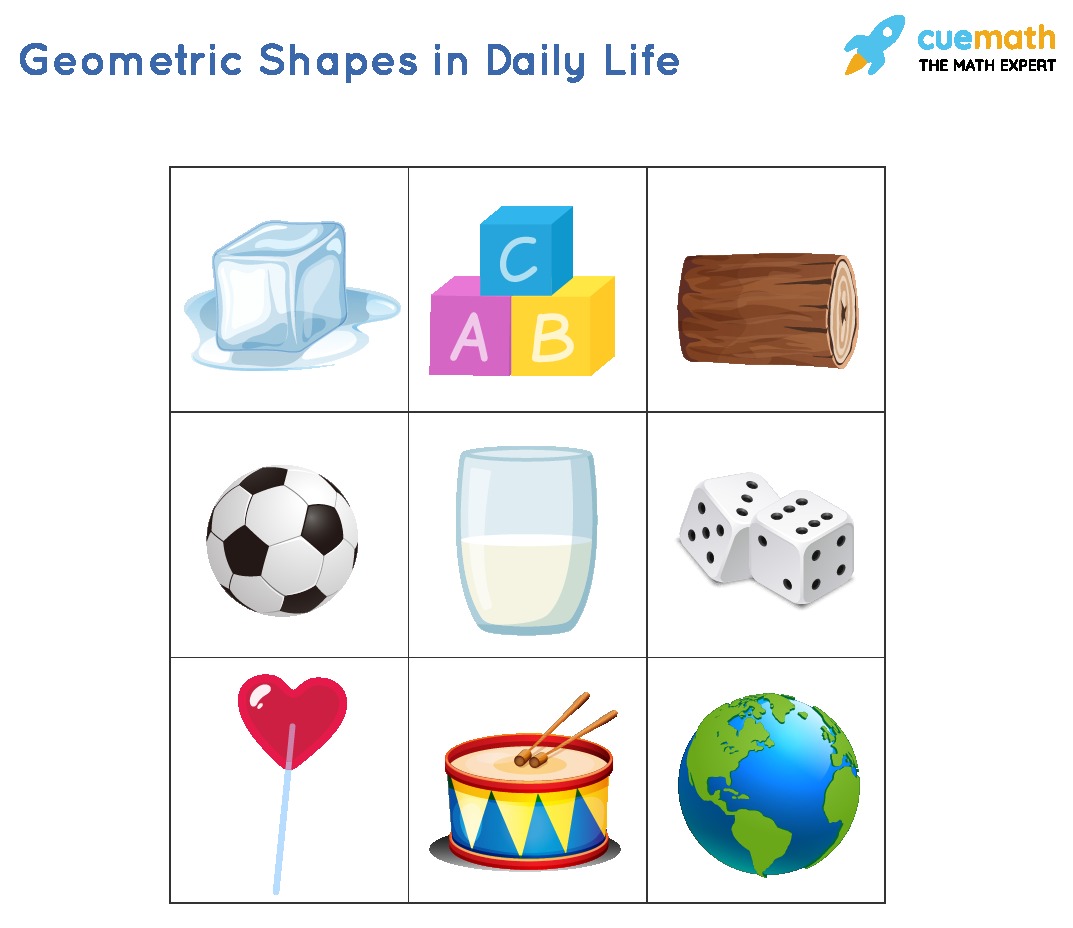 Geometric Shapes in Daily Life

cuemath
THE MATH EXPERT

C
A B